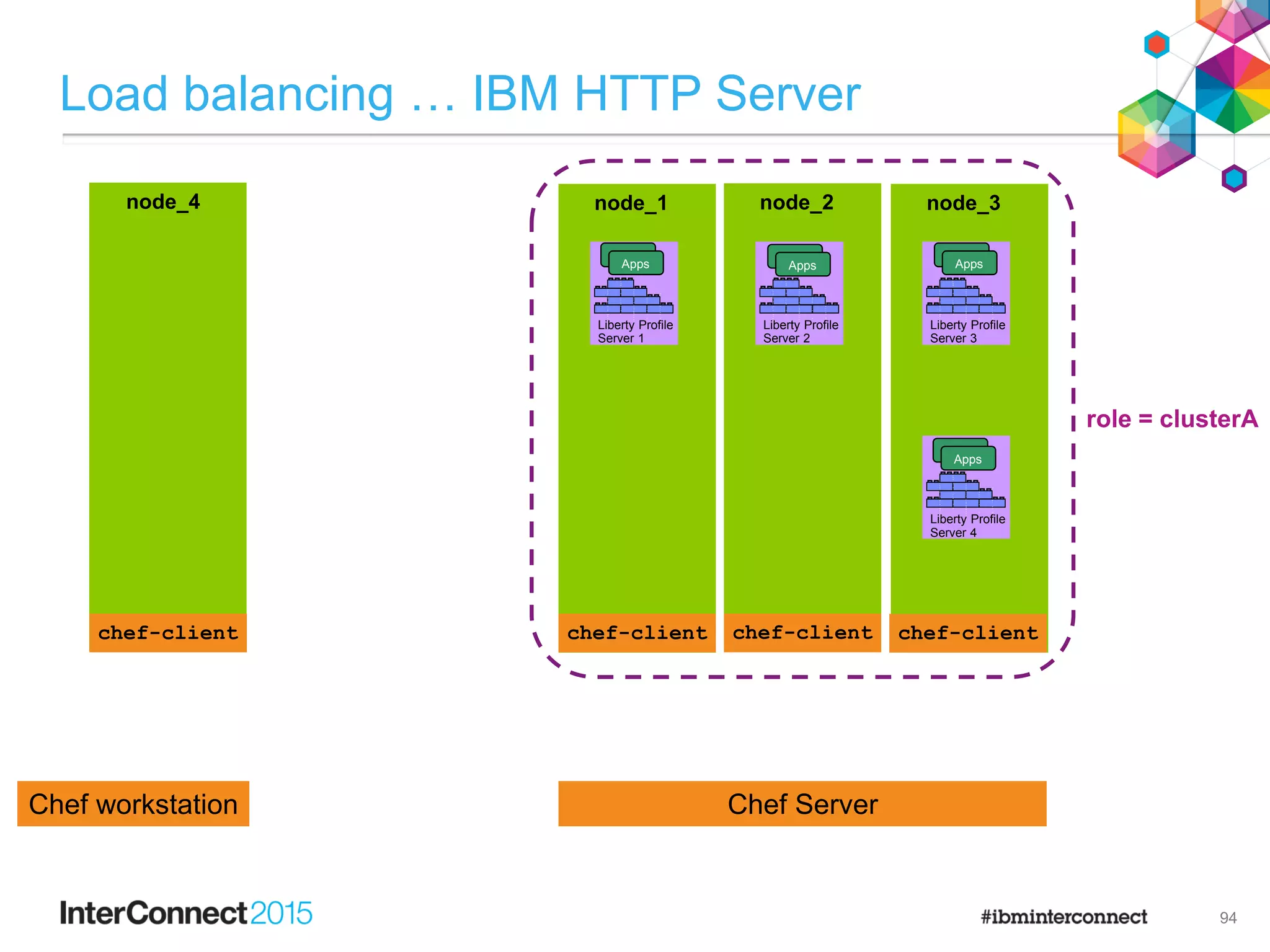 Load balancing … IBM HTTP Server

node_4

chef-client

node_1

Apps

Liberty Profile Server 1

chef-client

node_2

Apps

Liberty Profile Server 2

chef-client

node_3

Apps

Liberty Profile Server 3

Apps

Liberty Profile Server 4

chef-client

role = clusterA

Chef workstation

Chef Server

InterConnect2015

#ibminterconnect

94